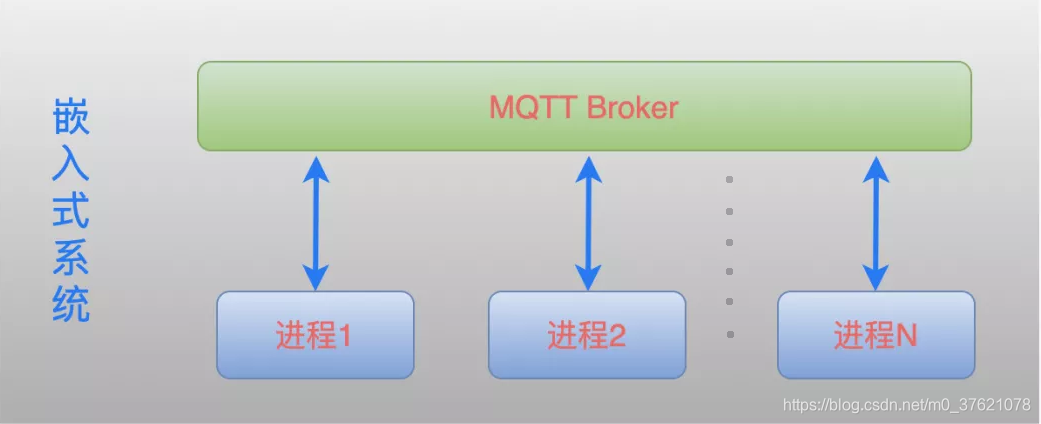 嵌入式系统

MQTT Broker

进程1

进程2

进程N

https://blog.csdn.net/m0_37621078